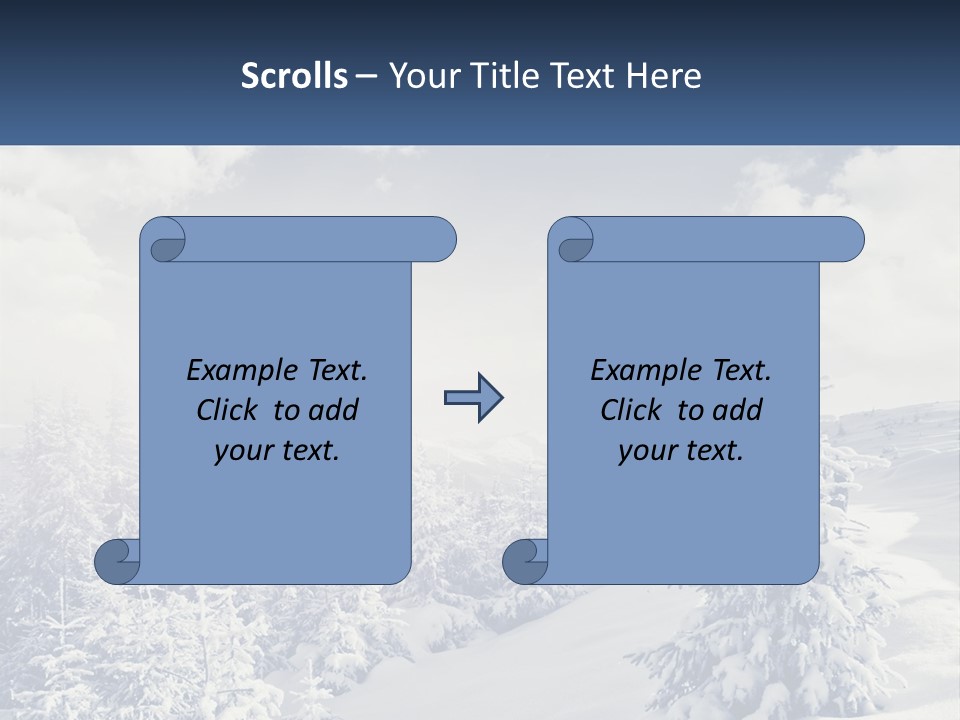 Scrolls – Your Title Text Here

Example Text. Click to add your text.

Example Text. Click to add your text.